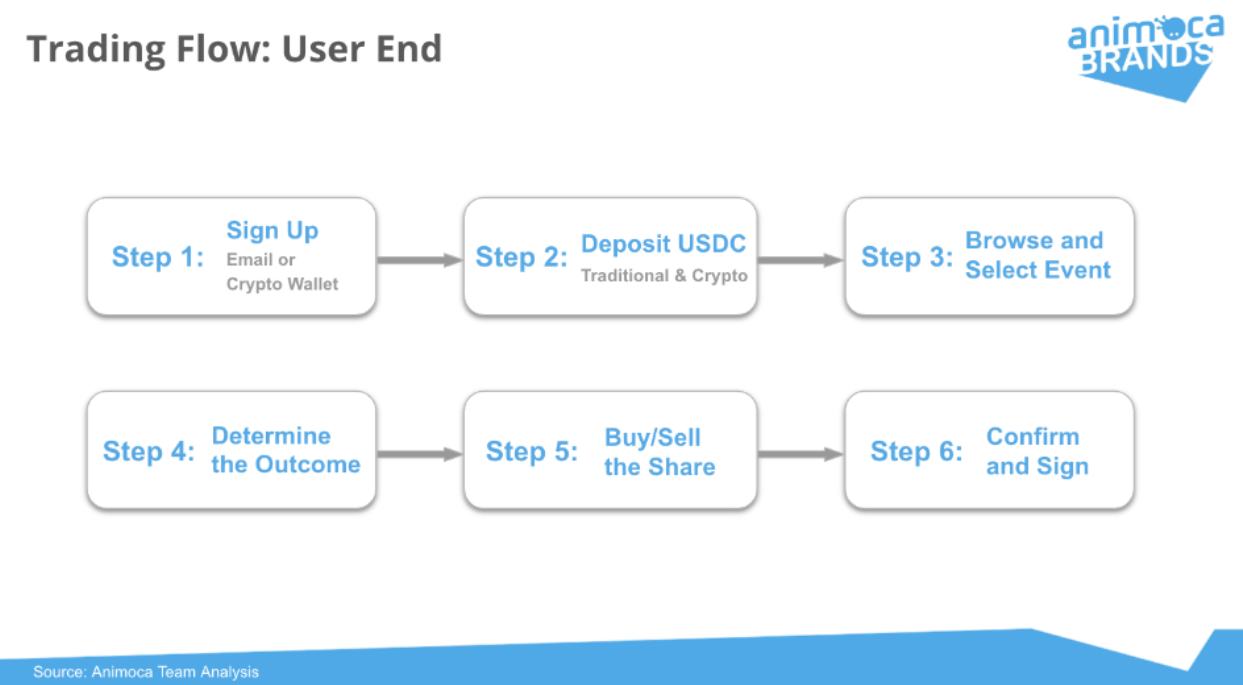 Trading Flow: User End

animoca BRANDS

Step 1: Sign Up
Email or Crypto Wallet

Step 2: Deposit USDC
Traditional & Crypto

Step 3: Browse and Select Event

Step 4: Determine the Outcome

Step 5: Buy/Sell the Share

Step 6: Confirm and Sign

Source: Animoca Team Analysis